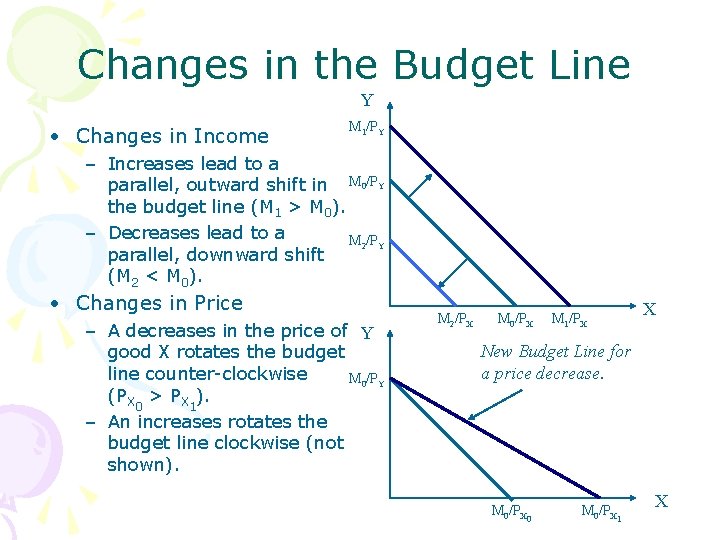 Changes in the Budget Line

• Changes in Income
– Increases lead to a parallel, outward shift in the budget line ($M_1 > M_0$).
– Decreases lead to a parallel, downward shift ($M_2 < M_0$).
• Changes in Price
– A decreases in the price of good X rotates the budget line counter-clockwise ($P_{X_0} > P_{X_1}$).
– An increases rotates the budget line clockwise (not shown).

Y
$M_1/P_Y$
$M_0/P_Y$
$M_2/P_Y$
$M_2/P_X$
$M_0/P_X$
$M_1/P_X$
X

Y
New Budget Line for a price decrease.
$M_0/P_Y$
$M_0/P_{X_0}$
$M_0/P_{X_1}$
X